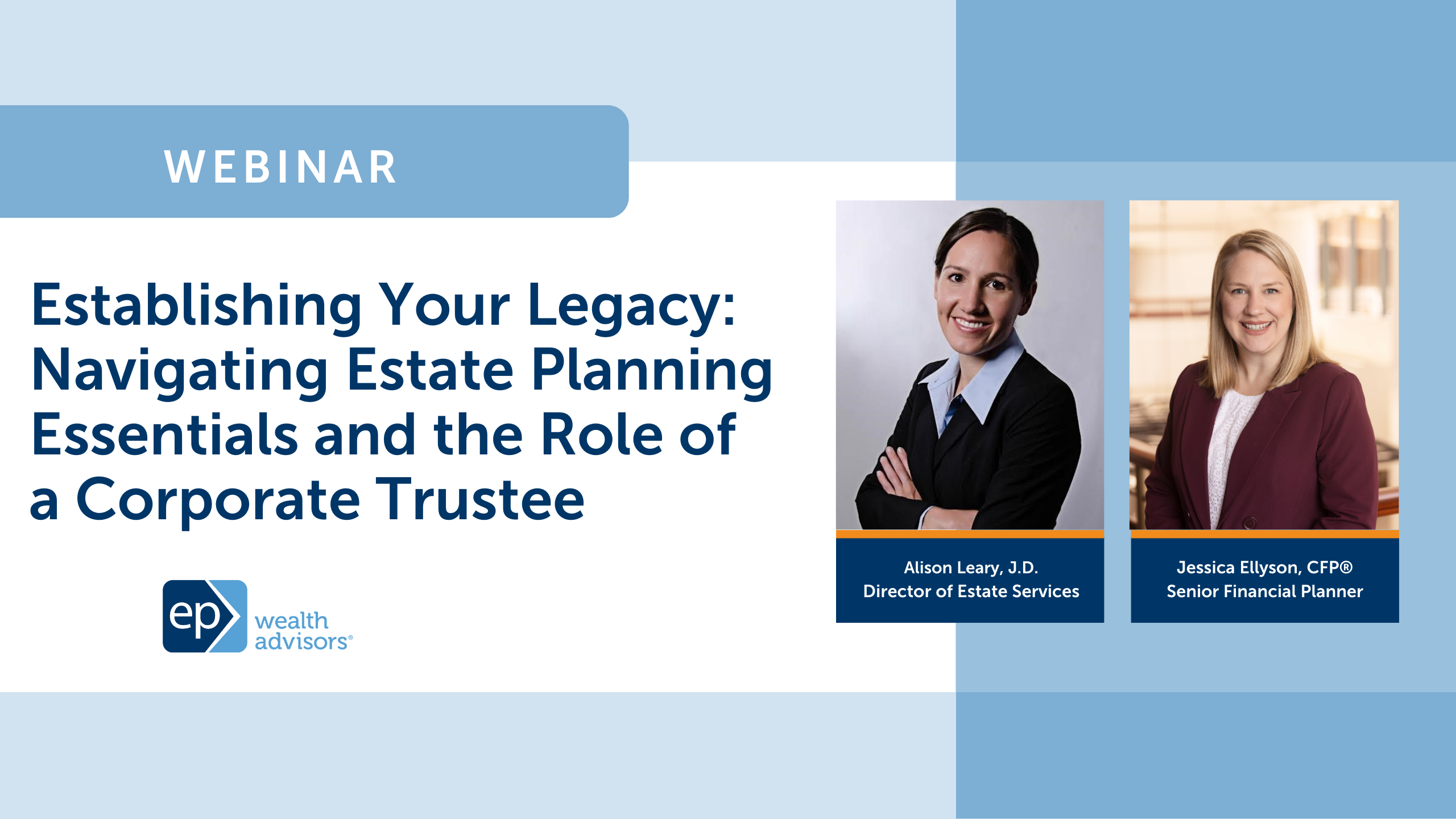 WEBINAR

Establishing Your Legacy: Navigating Estate Planning Essentials and the Role of a Corporate Trustee

ep wealth advisors®

Alison Leary, J.D.
Director of Estate Services

Jessica Ellyson, CFP®
Senior Financial Planner